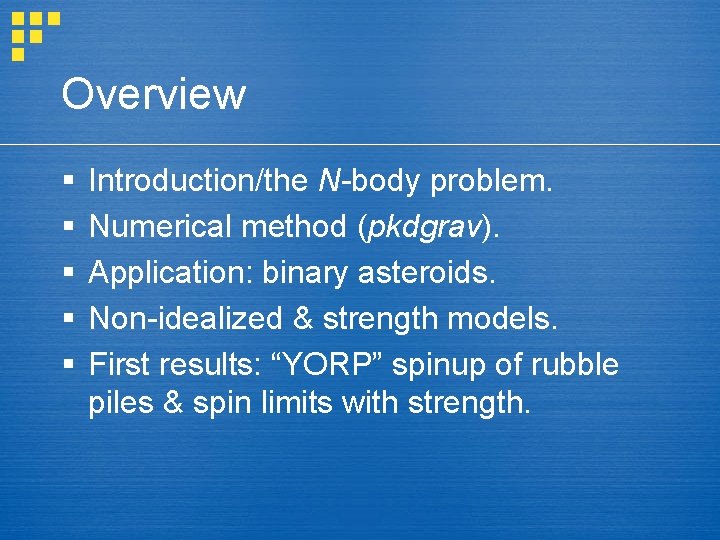 Overview

▪ Introduction/the N-body problem.
▪ Numerical method (pkdgrav).
▪ Application: binary asteroids.
▪ Non-idealized & strength models.
▪ First results: “YORP” spinup of rubble piles & spin limits with strength.